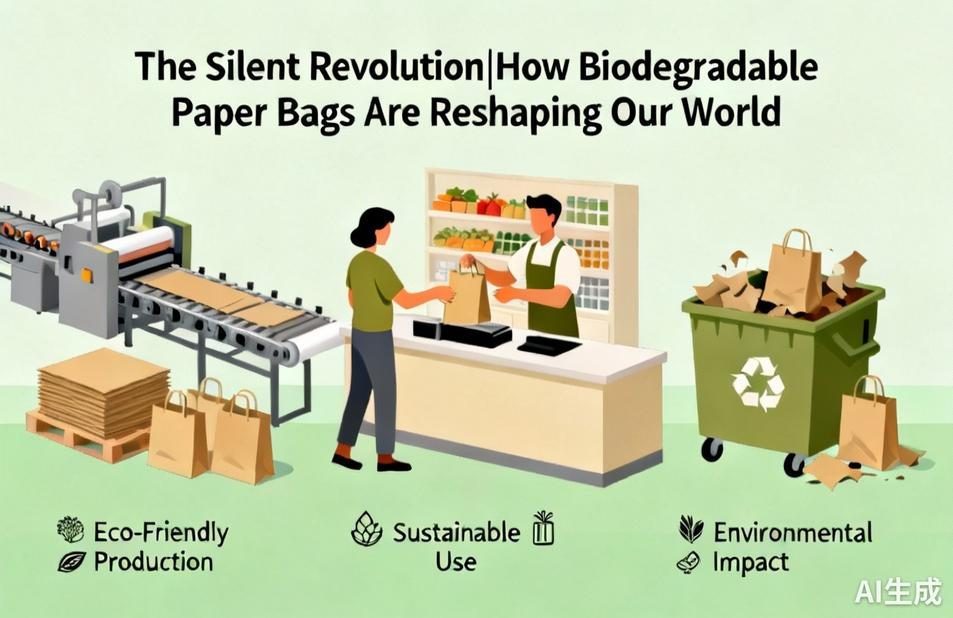 The Silent Revolution|How Biodegradable Paper Bags Are Reshaping Our World

Eco-Friendly Production

Sustainable Use

Environmental Impact

AI生成